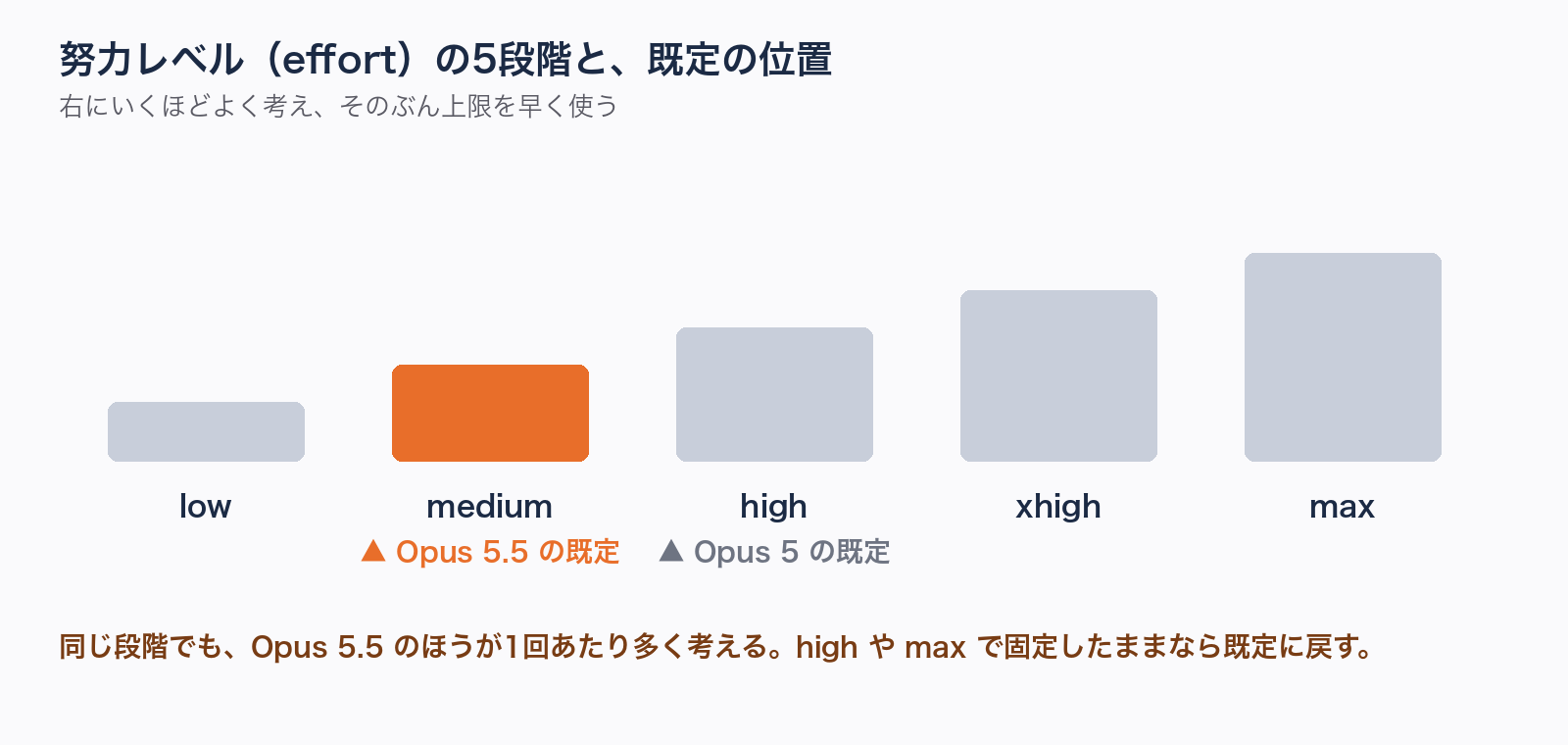 努力レベル（effort）の5段階と、既定の位置

右にいくほどよく考え、そのぶん上限を早く使う

low

medium

▲ Opus 5.5 の既定

high

▲ Opus 5 の既定

xhigh

max

同じ段階でも、Opus 5.5 のほうが1回あたり多く考える。high や max で固定したままなら既定に戻す。